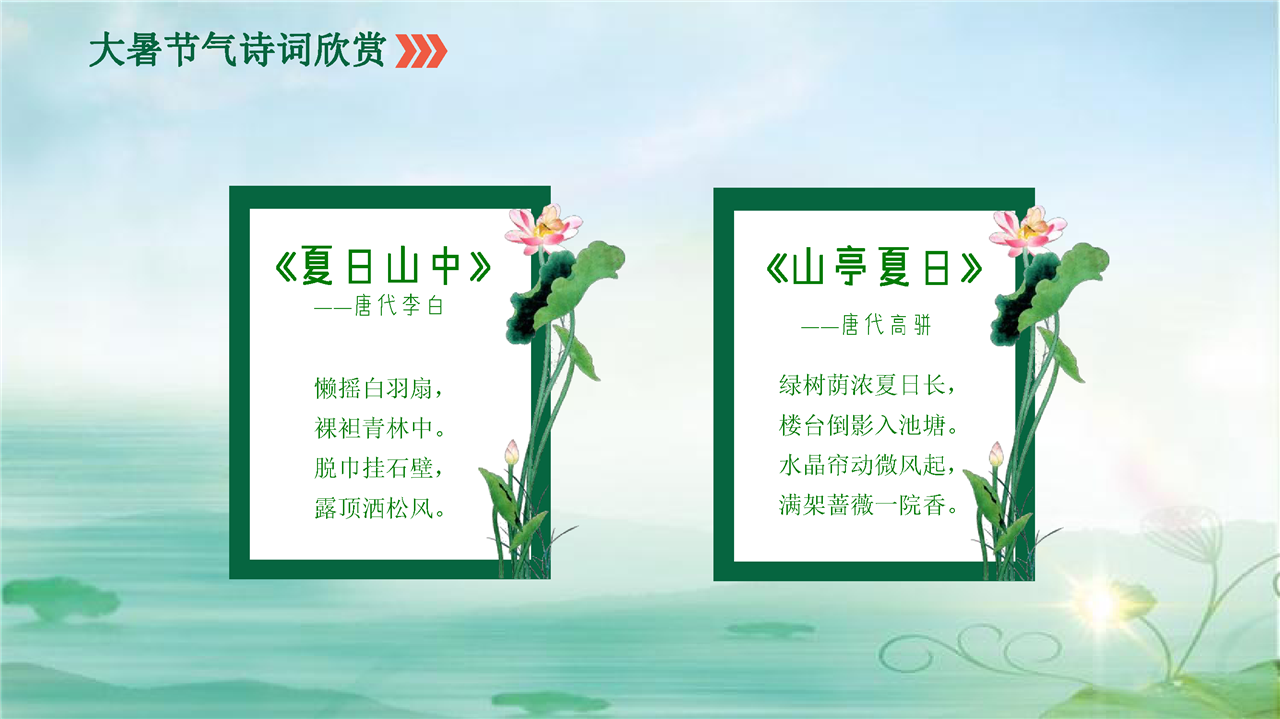 大暑节气诗词欣赏

《夏日山中》
——唐代李白

懒摇白羽扇，
裸袒青林中。
脱巾挂石壁，
露顶洒松风。

《山亭夏日》
——唐代高骈

绿树荫浓夏日长，
楼台倒影入池塘。
水晶帘动微风起，
满架蔷薇一院香。